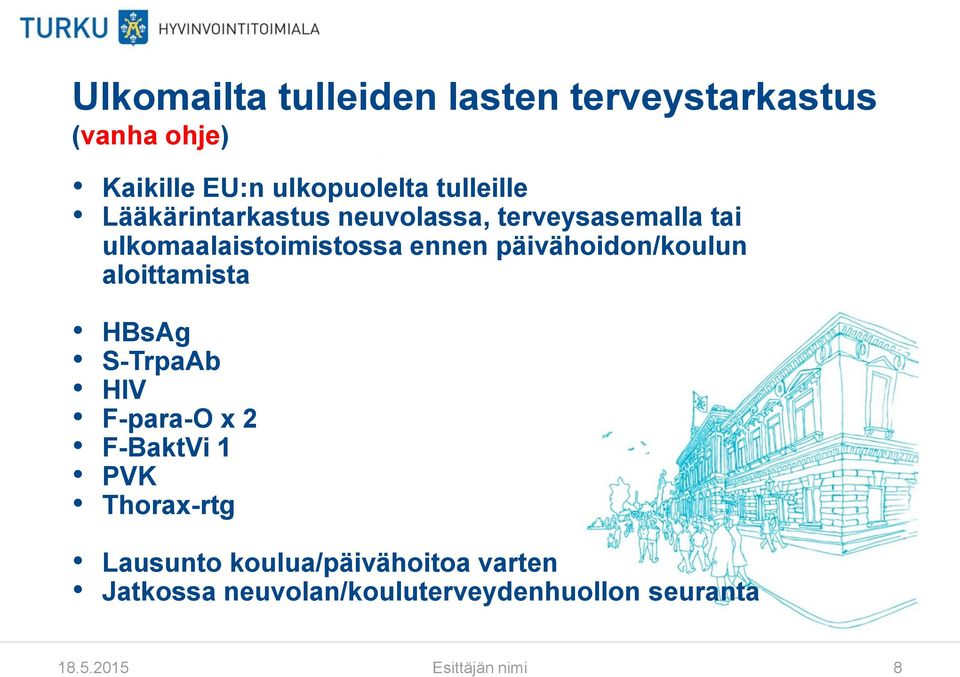 TURKU HYVINVOINTITOIMIALA

Ulkomailta tulleiden lasten terveystarkastus (vanha ohje)

• Kaikille EU:n ulkopuolelta tulleille
• Lääkärintarkastus neuvolassa, terveysasemalla tai ulkomaalaistoimistossa ennen päivähoidon/koulun aloittamista

• HBsAg
• S-TrpaAb
• HIV
• F-para-O x 2
• F-BaktVi 1
• PVK
• Thorax-rtg

• Lausunto koulua/päivähoitoa varten
• Jatkossa neuvolan/kouluterveydenhuollon seuranta

18.5.2015 Esittäjän nimi 8